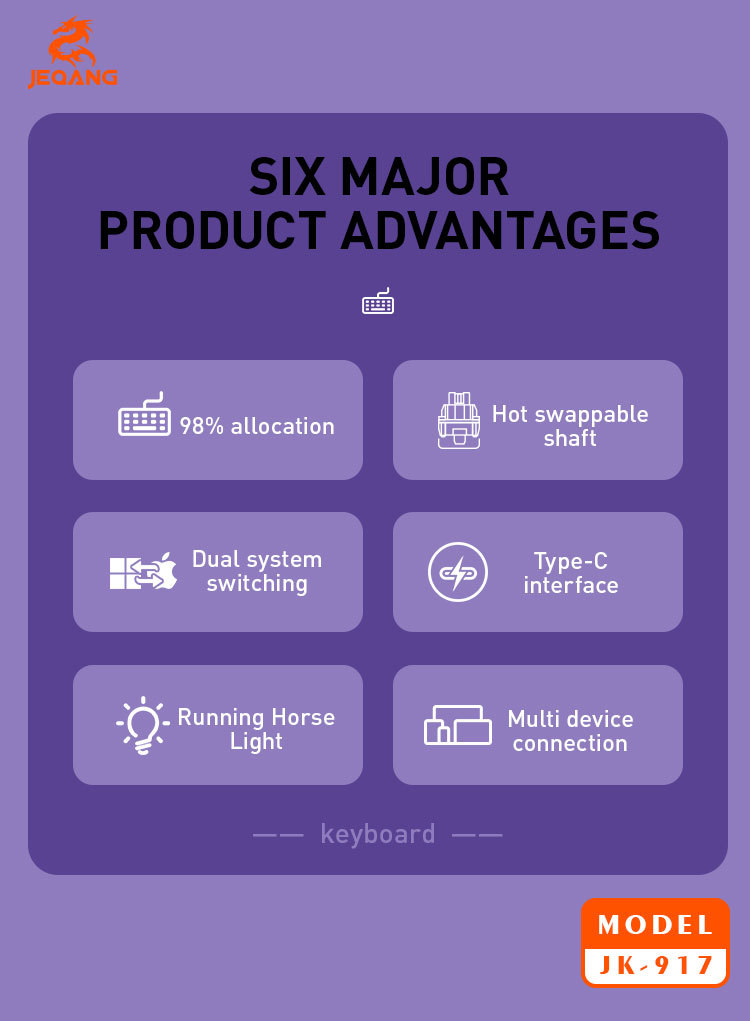 JEQANG

SIX MAJOR PRODUCT ADVANTAGES

98% allocation

Hot swappable shaft

Dual system switching

Type-C interface

Running Horse Light

Multi device connection

—— keyboard ——

MODEL
JK-917